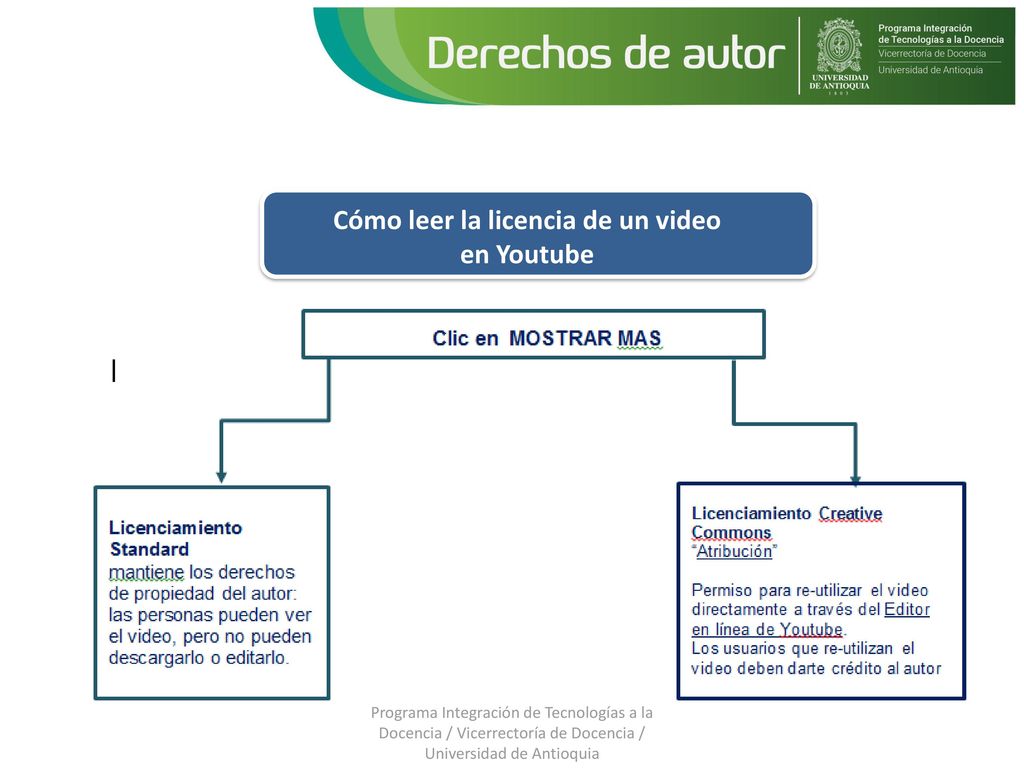 Derechos de autor

UNIVERSIDAD DE ANTIOQUIA
1803

Programa Integración de Tecnologías a la Docencia
Vicerrectoría de Docencia
Universidad de Antioquia

Cómo leer la licencia de un video en Youtube

Clic en MOSTRAR MAS

Licenciamiento Standard
mantiene los derechos de propiedad del autor: las personas pueden ver el video, pero no pueden descargarlo o editarlo.

Licenciamiento Creative Commons
"Atribución"

Permiso para re-utilizar el video directamente a través del Editor en línea de Youtube.
Los usuarios que re-utilizan el video deben darte crédito al autor

Programa Integración de Tecnologías a la Docencia / Vicerrectoría de Docencia / Universidad de Antioquia